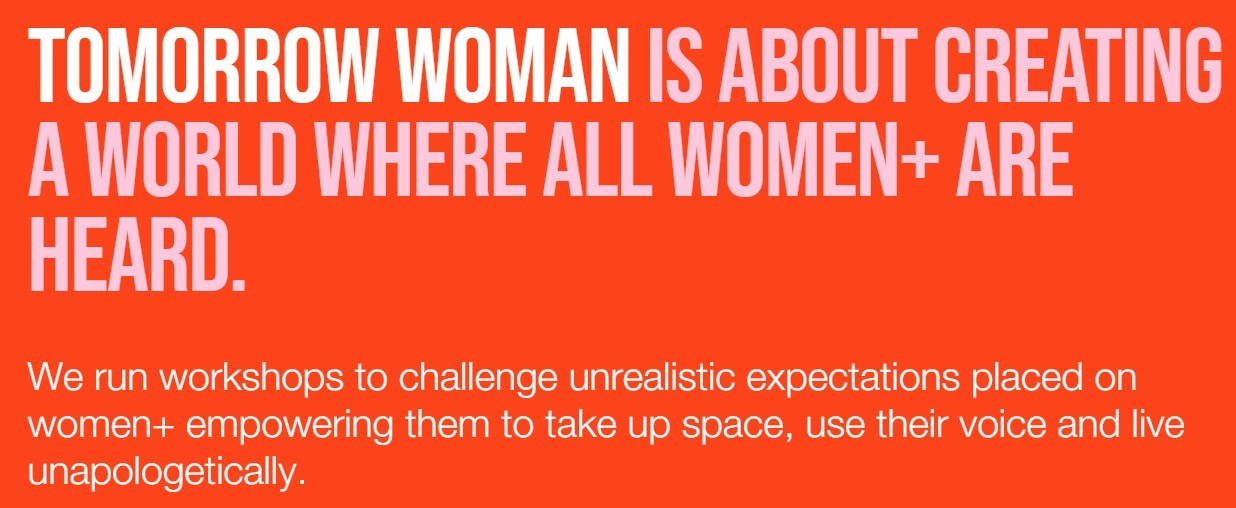 TOMORROW WOMAN IS ABOUT CREATING A WORLD WHERE ALL WOMEN+ ARE HEARD.

We run workshops to challenge unrealistic expectations placed on women+ empowering them to take up space, use their voice and live unapologetically.